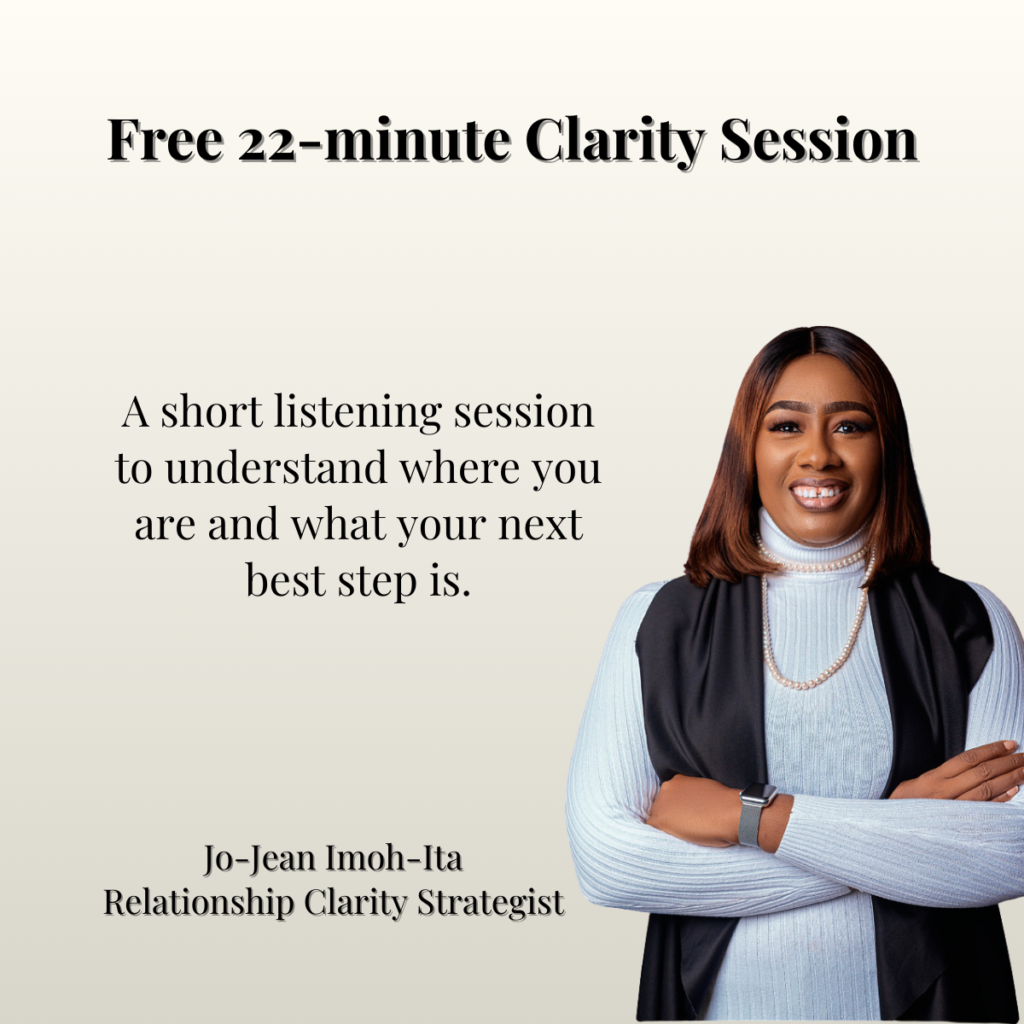 Free 22-minute Clarity Session

A short listening session to understand where you are and what your next best step is.

Jo-Jean Imoh-Ita
Relationship Clarity Strategist